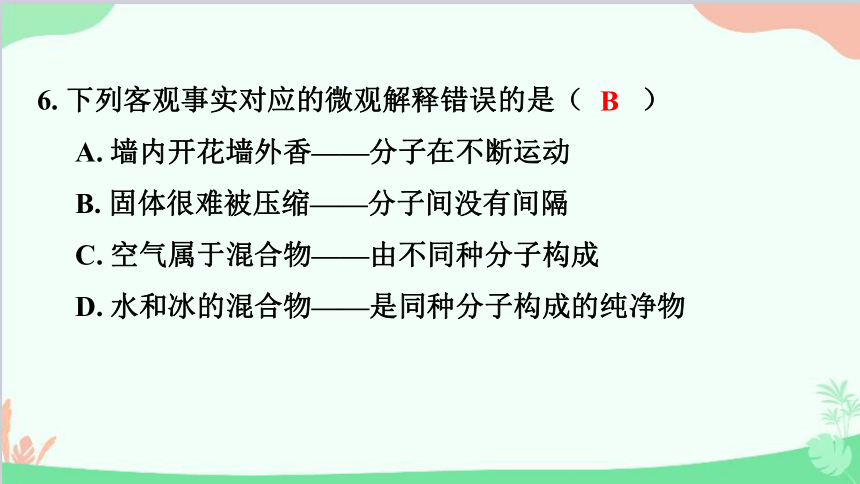 6. 下列客观事实对应的微观解释错误的是（ B ）

A. 墙内开花墙外香——分子在不断运动

B. 固体很难被压缩——分子间没有间隔

C. 空气属于混合物——由不同种分子构成

D. 水和冰的混合物——是同种分子构成的纯净物